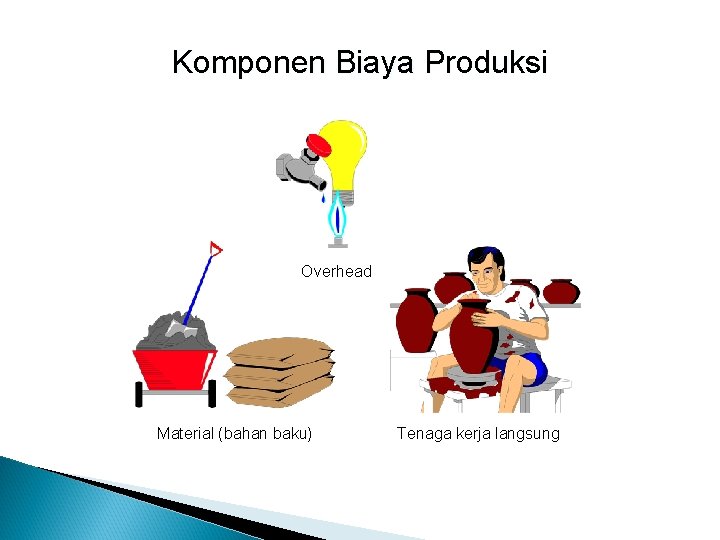 Komponen Biaya Produksi

Overhead

Material (bahan baku)

Tenaga kerja langsung